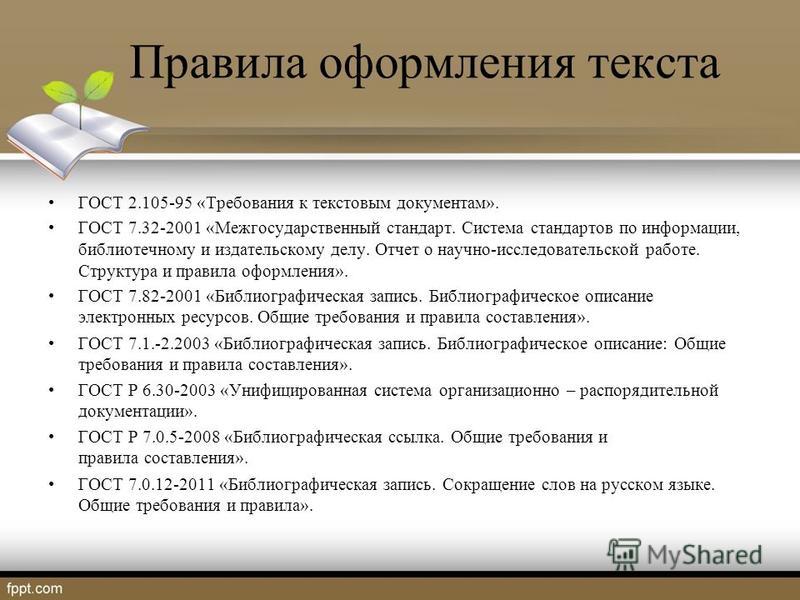 Правила оформления текста

• ГОСТ 2.105-95 «Требования к текстовым документам».
• ГОСТ 7.32-2001 «Межгосударственный стандарт. Система стандартов по информации, библиотечному и издательскому делу. Отчет о научно-исследовательской работе. Структура и правила оформления».
• ГОСТ 7.82-2001 «Библиографическая запись. Библиографическое описание электронных ресурсов. Общие требования и правила составления».
• ГОСТ 7.1.-2.2003 «Библиографическая запись. Библиографическое описание: Общие требования и правила составления».
• ГОСТ Р 6.30-2003 «Унифицированная система организационно – распорядительной документации».
• ГОСТ Р 7.0.5-2008 «Библиографическая ссылка. Общие требования и правила составления».
• ГОСТ 7.0.12-2011 «Библиографическая запись. Сокращение слов на русском языке. Общие требования и правила».

MyShared

fppt.com